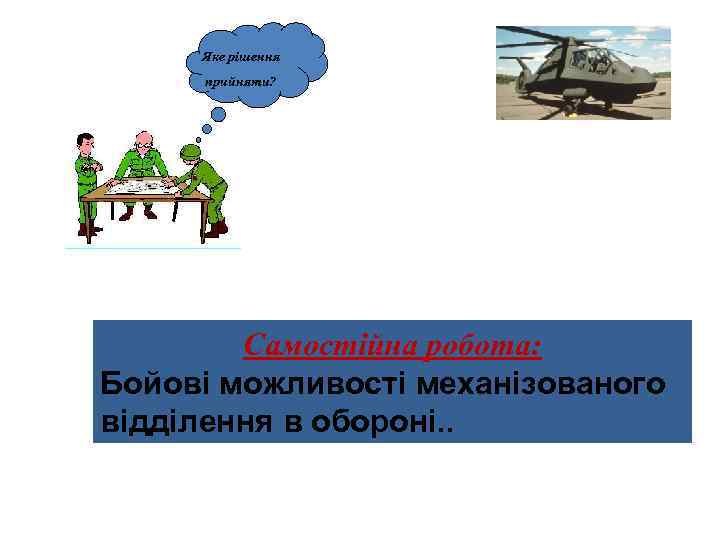 Яке рішення прийняти?

Самостійна робота:

Бойові можливості механізованого відділення в обороні..